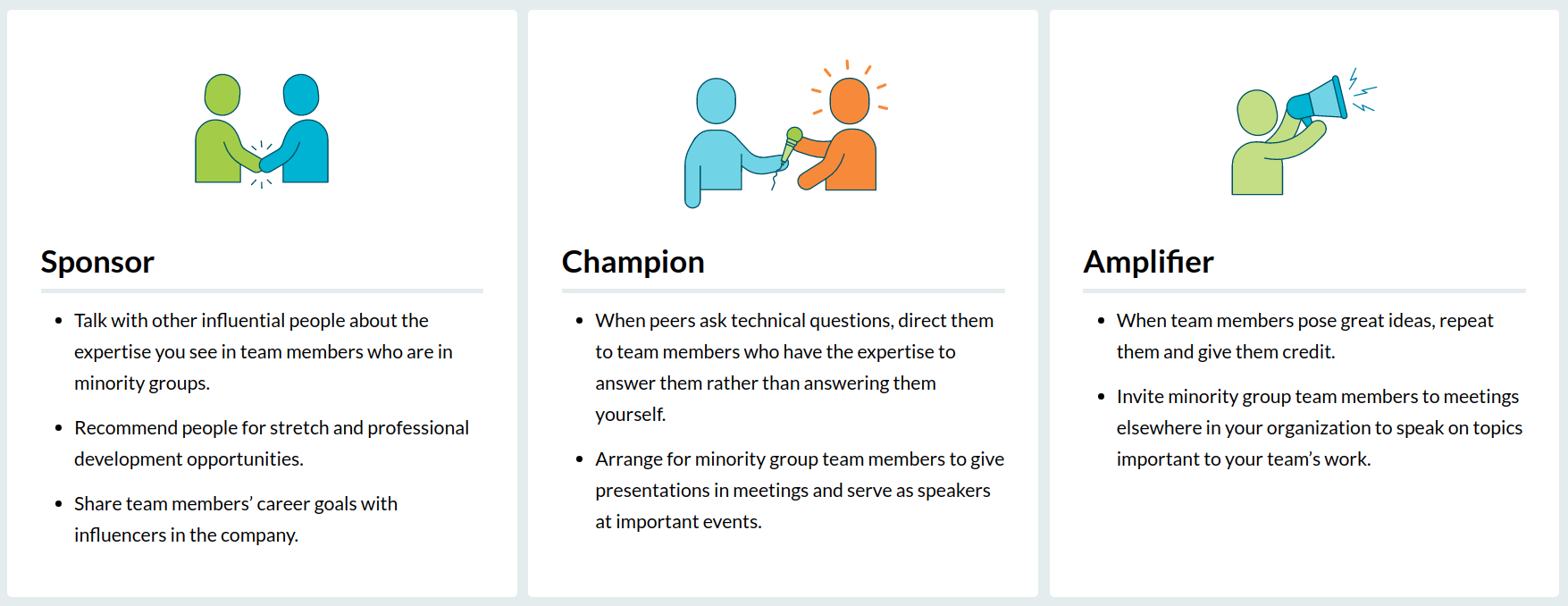 Sponsor

- Talk with other influential people about the expertise you see in team members who are in minority groups.
- Recommend people for stretch and professional development opportunities.
- Share team members' career goals with influencers in the company.

Champion

- When peers ask technical questions, direct them to team members who have the expertise to answer them rather than answering them yourself.
- Arrange for minority group team members to give presentations in meetings and serve as speakers at important events.

Amplifier

- When team members pose great ideas, repeat them and give them credit.
- Invite minority group team members to meetings elsewhere in your organization to speak on topics important to your team's work.